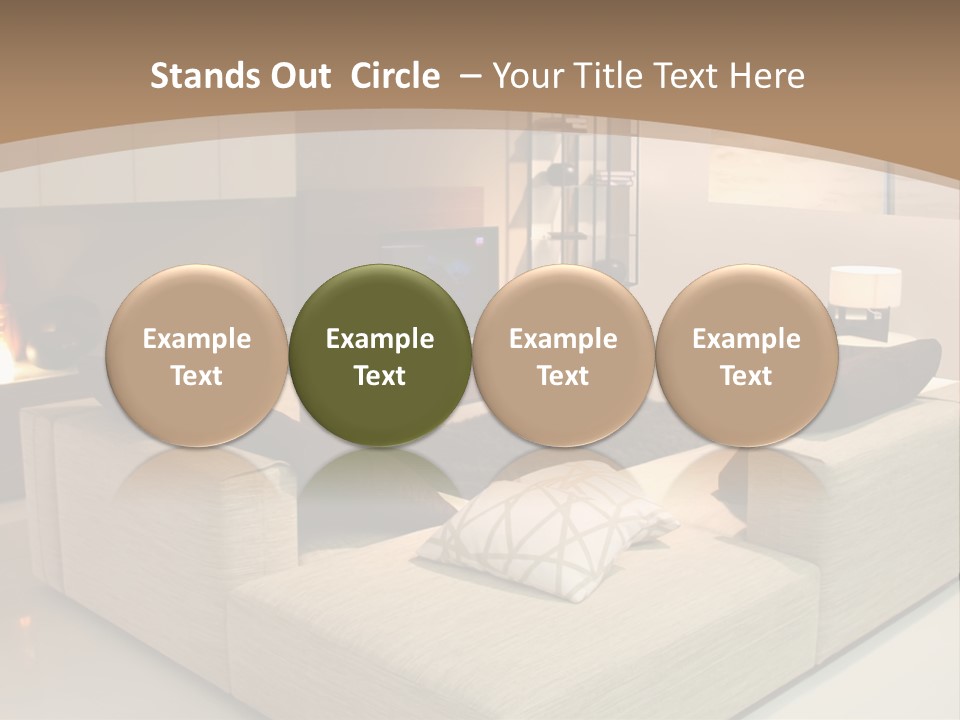 Stands Out Circle – Your Title Text Here

Example Text

Example Text

Example Text

Example Text